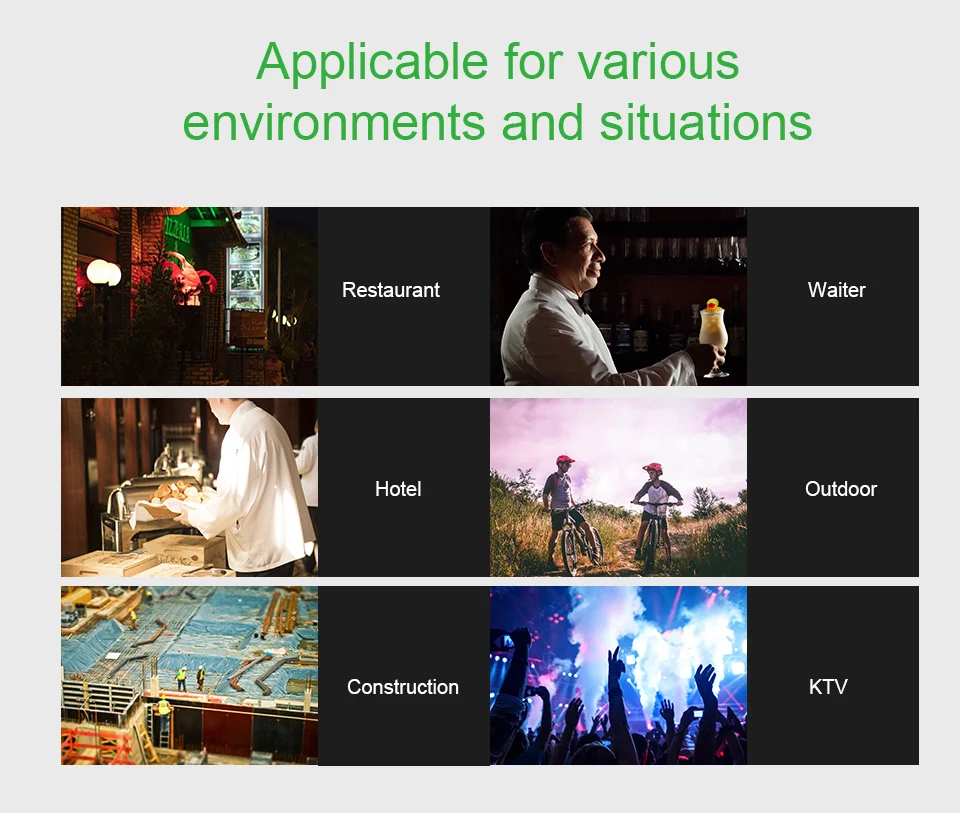 Applicable for various environments and situations

Restaurant

Waiter

Hotel

Outdoor

Construction

KTV